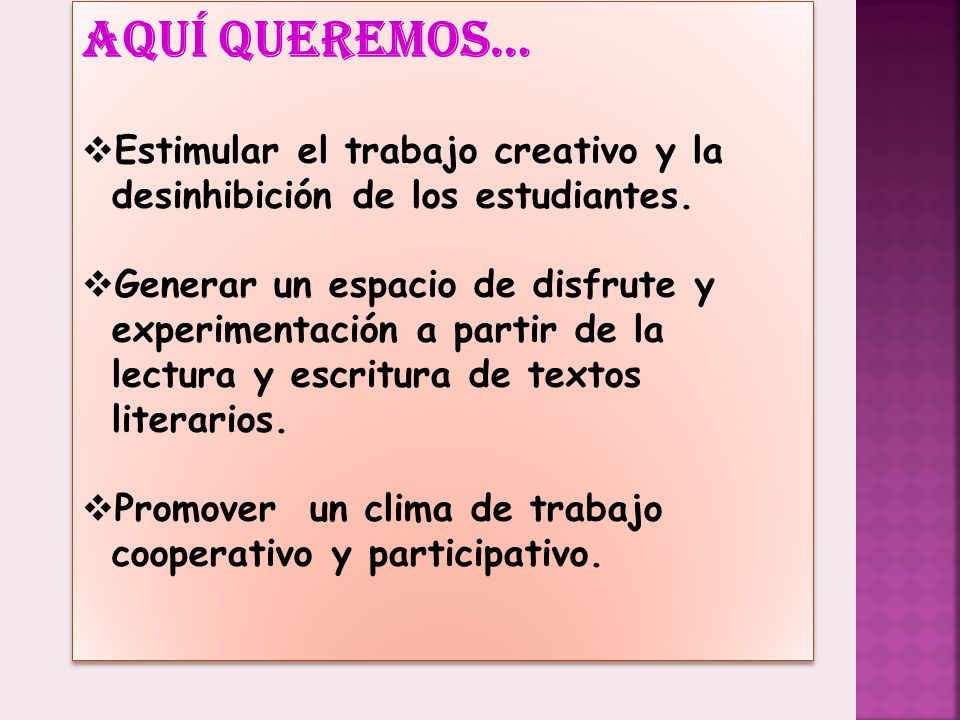 AQUÍ QUEREMOS…

❖Estimular el trabajo creativo y la desinhibición de los estudiantes.

❖Generar un espacio de disfrute y experimentación a partir de la lectura y escritura de textos literarios.

❖Promover un clima de trabajo cooperativo y participativo.